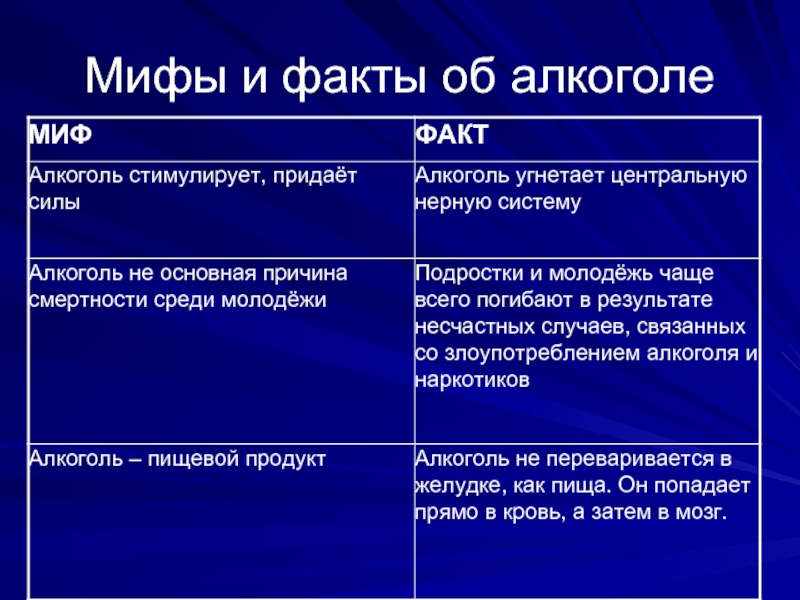 Мифы и факты об алкоголе

| МИФ | ФАКТ |
|---|---|
| Алкоголь стимулирует, придаёт силы | Алкоголь угнетает центральную нерную систему |
| Алкоголь не основная причина смертности среди молодёжи | Подростки и молодёжь чаще всего погибают в результате несчастных случаев, связанных со злоупотреблением алкоголя и наркотиков |
| Алкоголь – пищевой продукт | Алкоголь не переваривается в желудке, как пища. Он попадает прямо в кровь, а затем в мозг. |